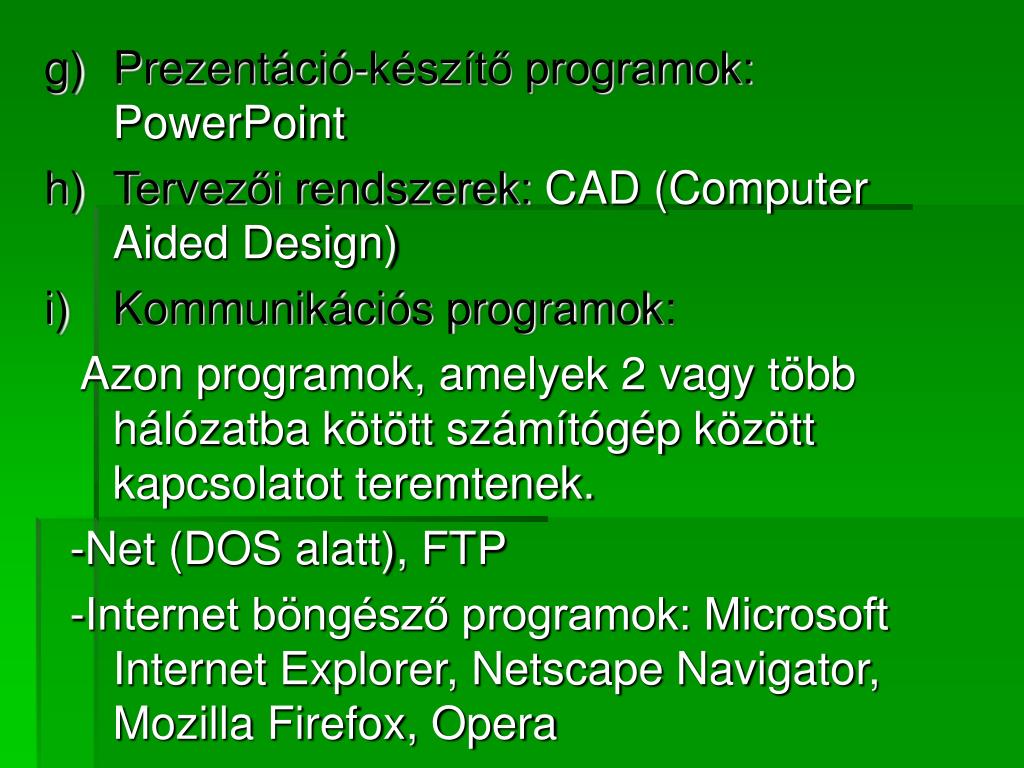 g) Prezentáció-készítő programok: PowerPoint

h) Tervezői rendszerek: CAD (Computer Aided Design)

i) Kommunikációs programok:

Azon programok, amelyek 2 vagy több hálózatba kötött számítógép között kapcsolatot teremtenek.

-Net (DOS alatt), FTP

-Internet böngésző programok: Microsoft Internet Explorer, Netscape Navigator, Mozilla Firefox, Opera